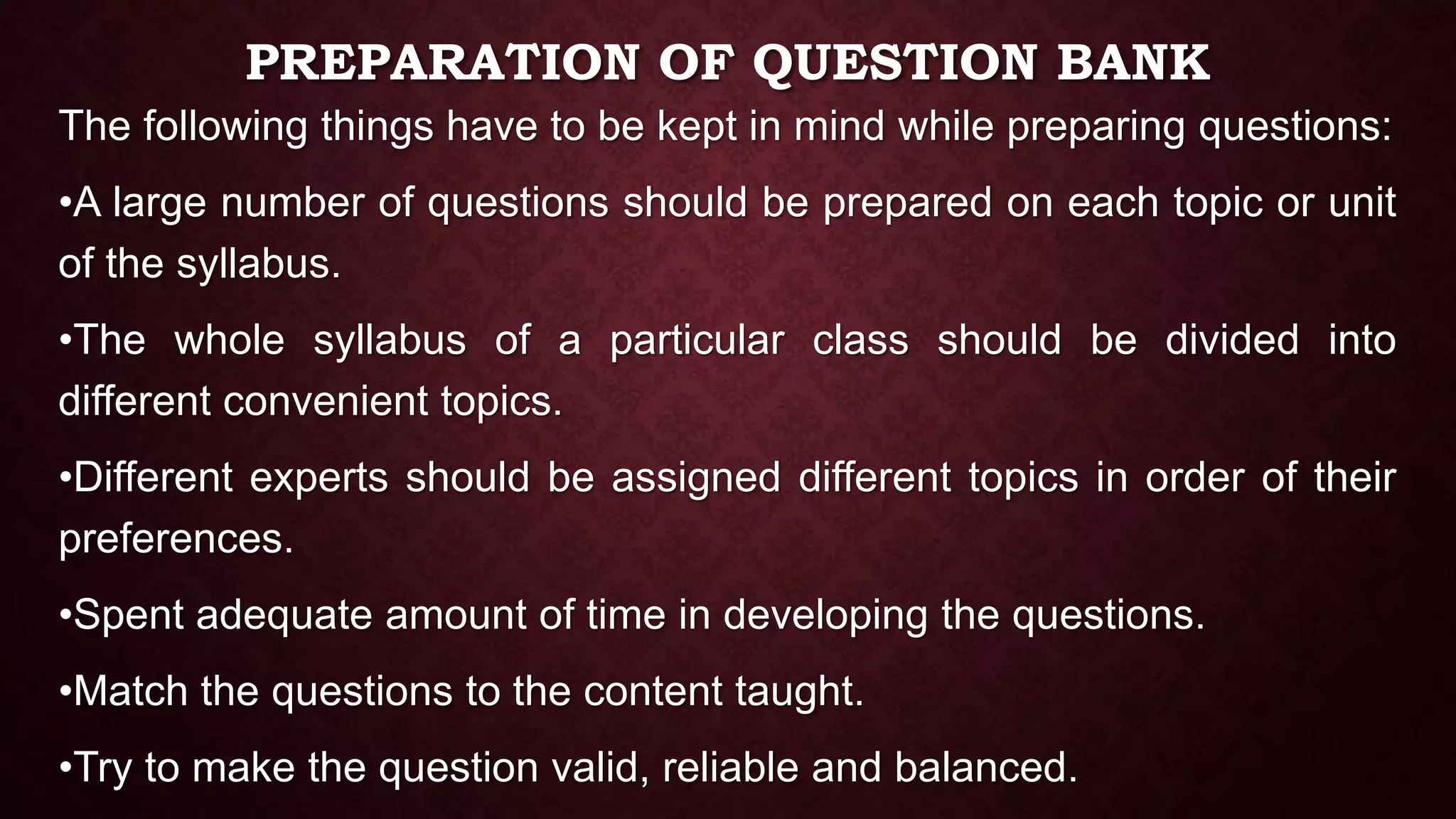 PREPARATION OF QUESTION BANK

The following things have to be kept in mind while preparing questions:

•A large number of questions should be prepared on each topic or unit of the syllabus.

•The whole syllabus of a particular class should be divided into different convenient topics.

•Different experts should be assigned different topics in order of their preferences.

•Spent adequate amount of time in developing the questions.

•Match the questions to the content taught.

•Try to make the question valid, reliable and balanced.